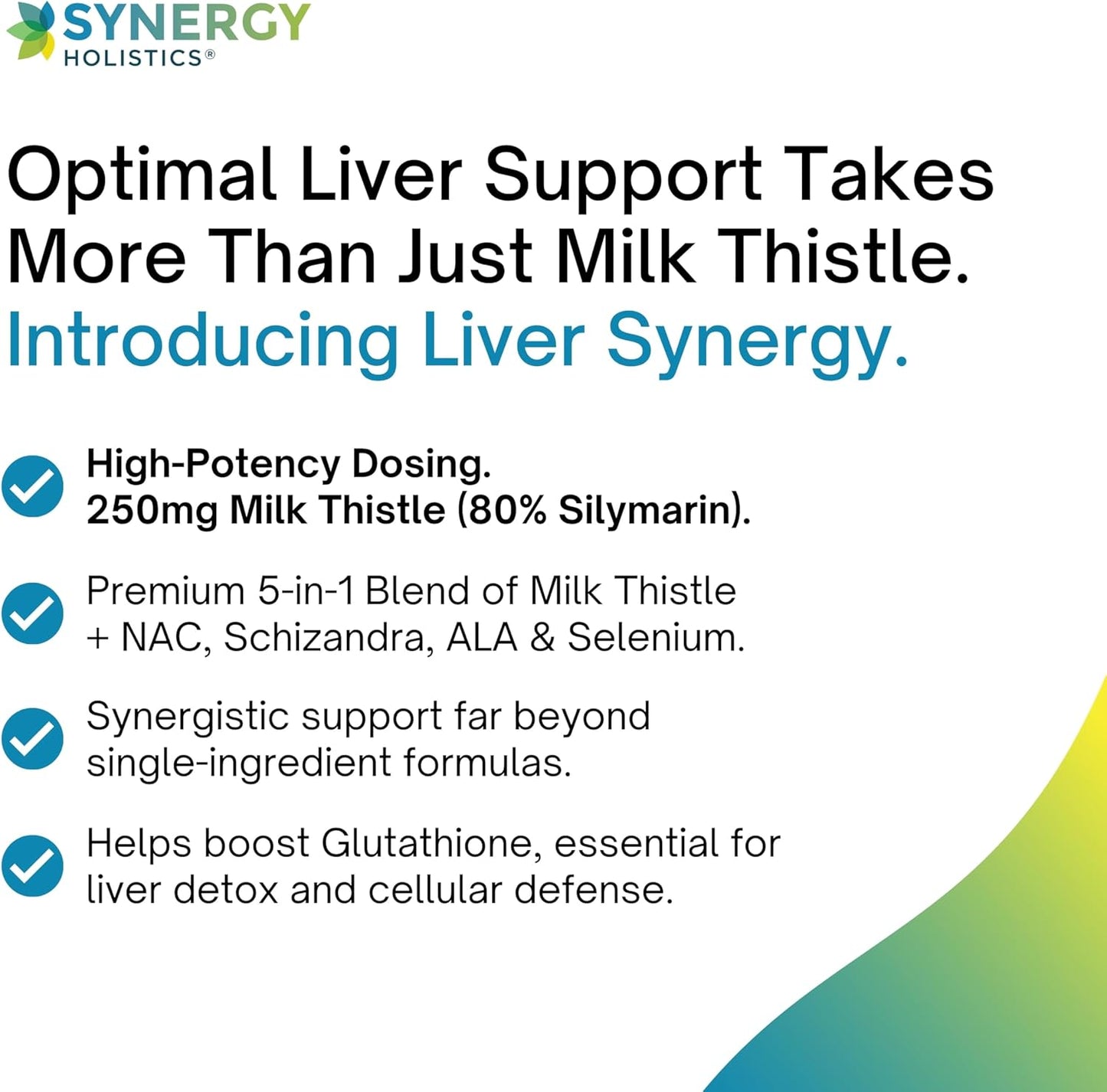 SYNERGY
HOLISTICS®

Optimal Liver Support Takes More Than Just Milk Thistle.
Introducing Liver Synergy.

High-Potency Dosing.
250mg Milk Thistle (80% Silymarin).

Premium 5-in-1 Blend of Milk Thistle + NAC, Schizandra, ALA & Selenium.

Synergistic support far beyond single-ingredient formulas.

Helps boost Glutathione, essential for liver detox and cellular defense.